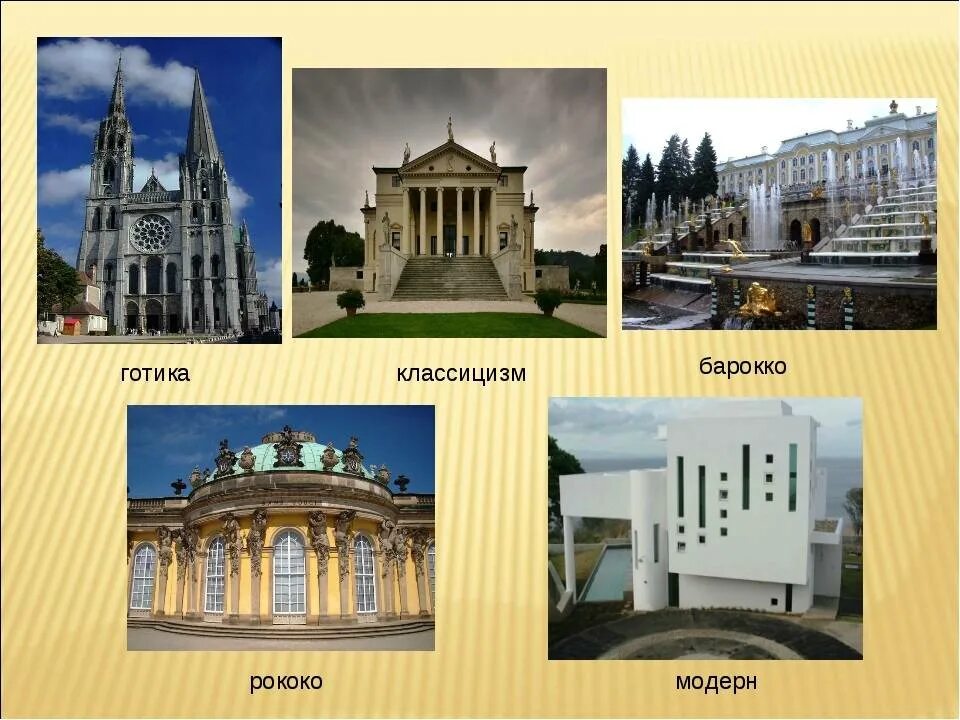 готика

классицизм

барокко

рококо

модерн